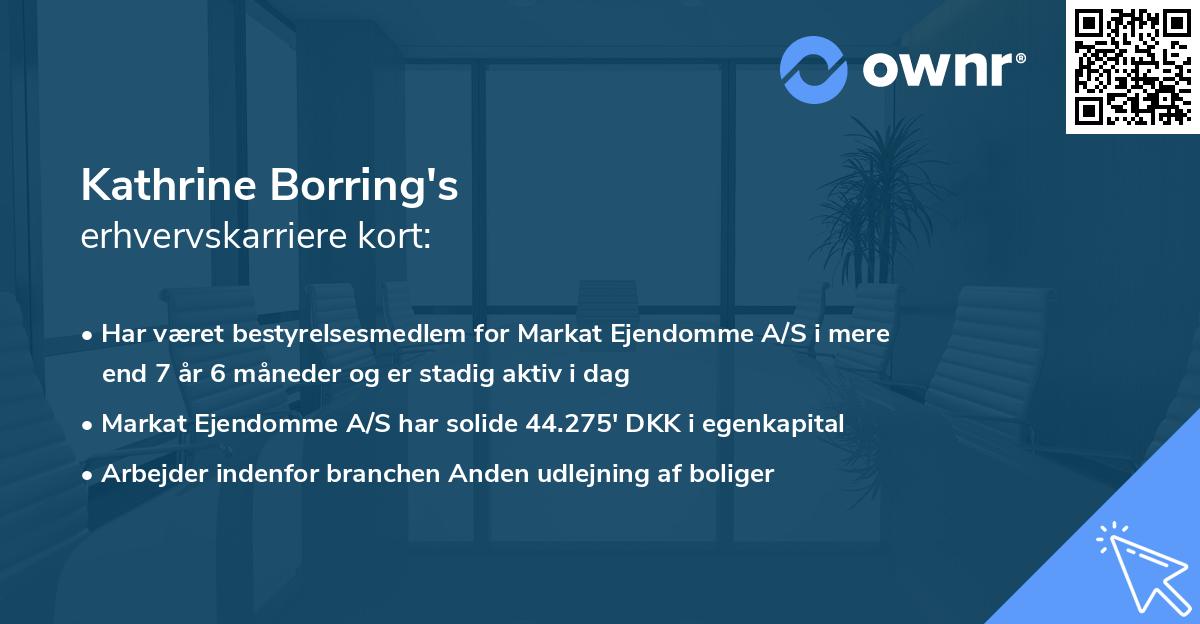 ownr®

Kathrine Borring's
erhvervskarriere kort:

• Har været bestyrelsesmedlem for Markat Ejendomme A/S i mere end 7 år 6 måneder og er stadig aktiv i dag
• Markat Ejendomme A/S har solide 44.275' DKK i egenkapital
• Arbejder indenfor branchen Anden udlejning af boliger